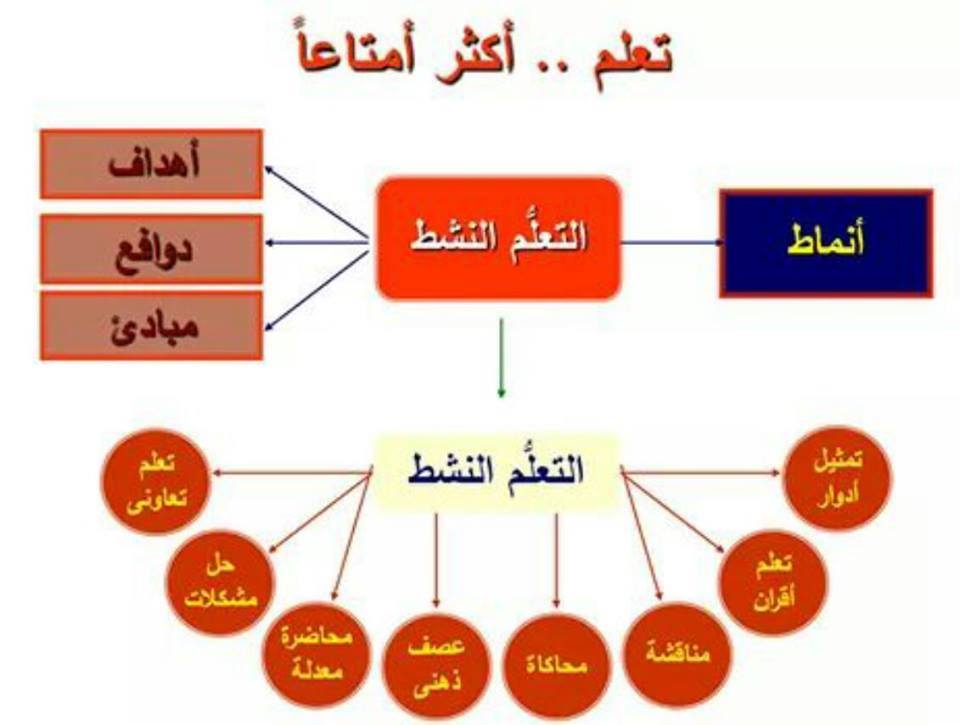 تعلم .. أكثر أمتاعاً

أنماط

التعلُّم النشط

أهداف

دوافع

مبادئ

التعلُّم النشط

تمثيل ادوار

تعلم أقران

مناقشة

محاكاة

عصف ذهنى

محاضرة معدلة

حل مشكلات

تعلم تعاونى